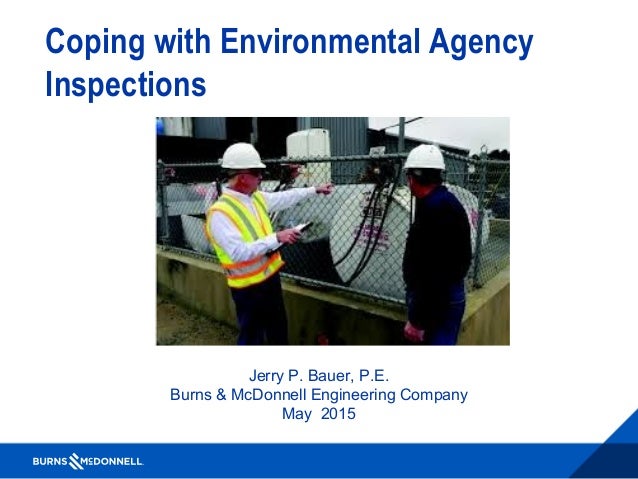 Coping with Environmental Agency Inspections

Jerry P. Bauer, P.E.
Burns & McDonnell Engineering Company
May 2015

BURNS McDONNELL.